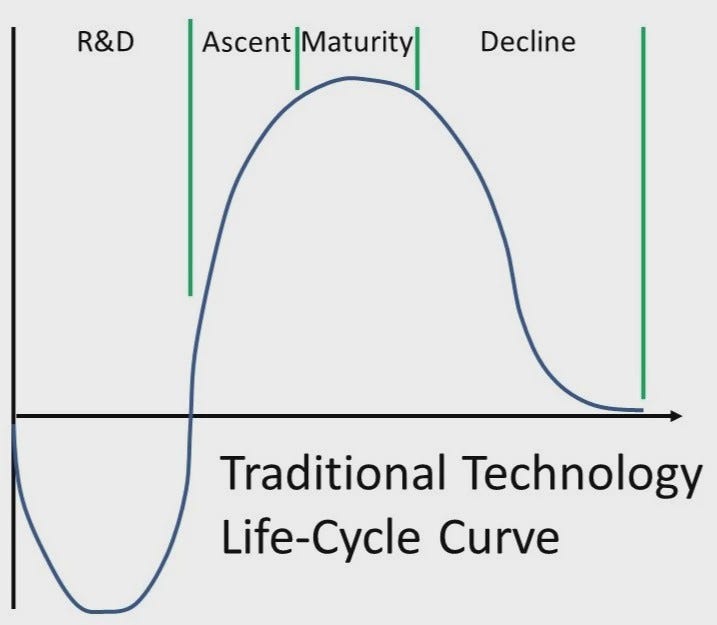 R&D
Ascent
Maturity
Decline

Traditional Technology Life-Cycle Curve